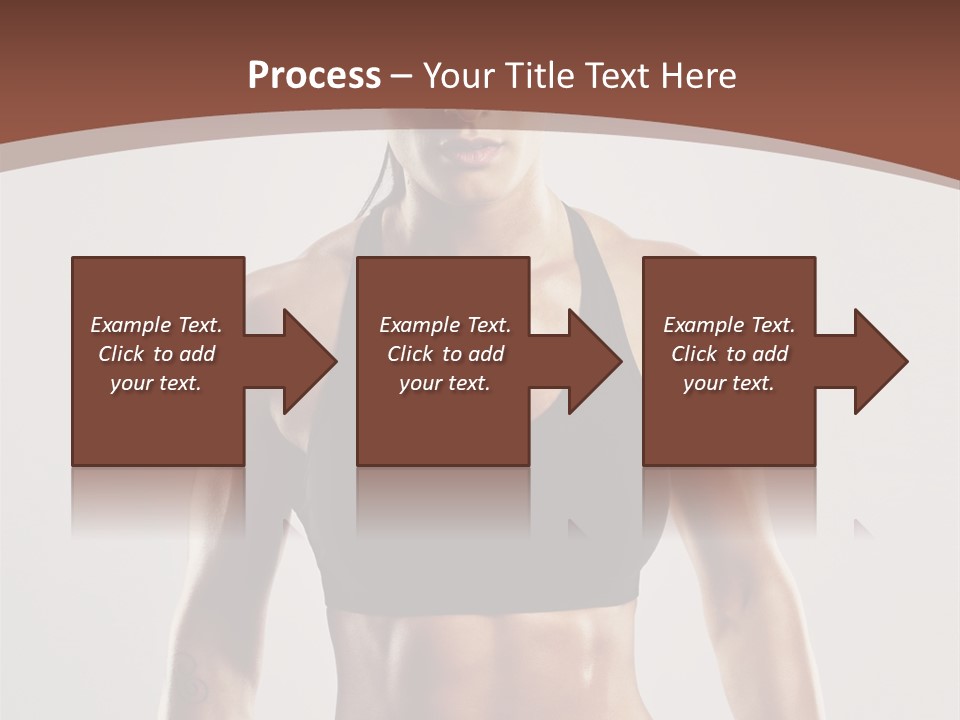 Process – Your Title Text Here

Example Text. Click to add your text.

Example Text. Click to add your text.

Example Text. Click to add your text.